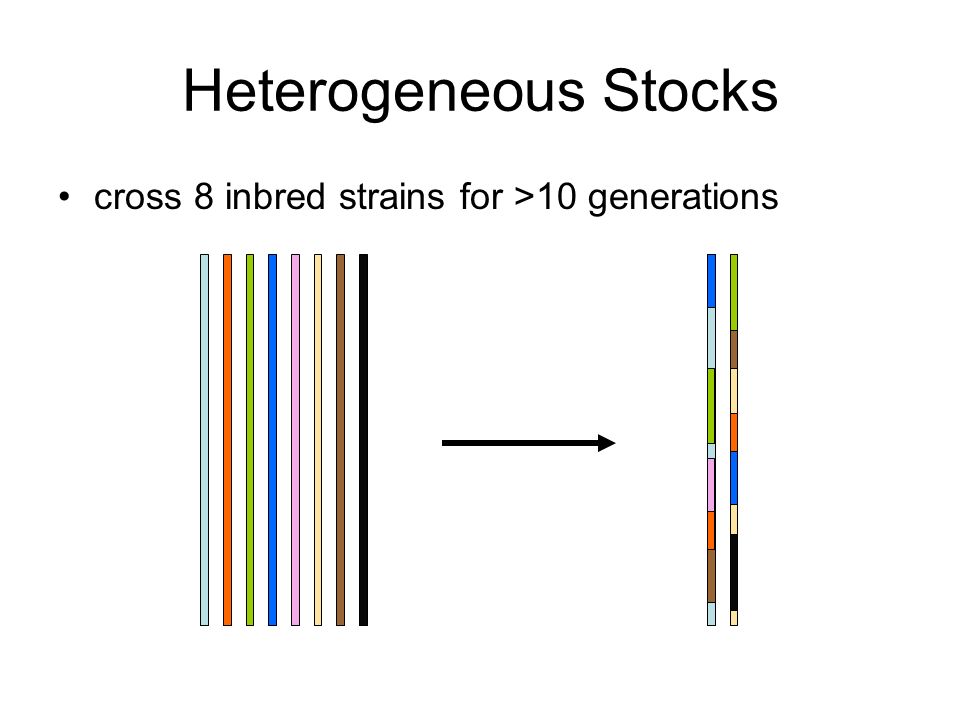 Heterogeneous Stocks

• cross 8 inbred strains for >10 generations